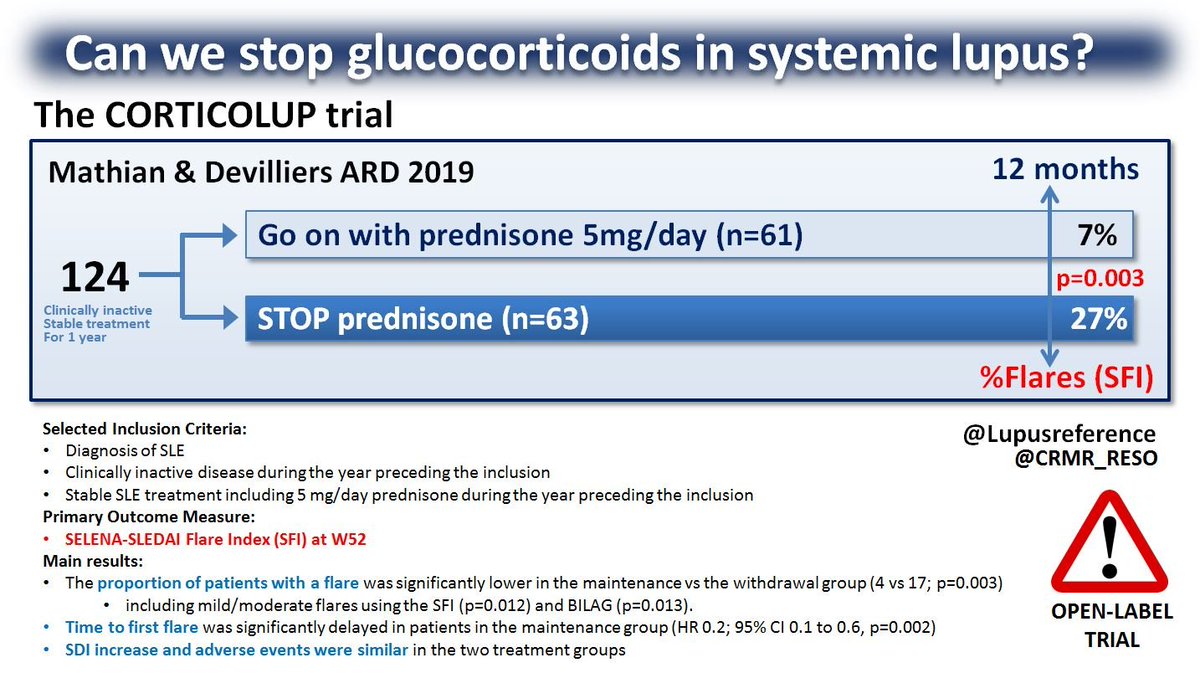 Can we stop glucocorticoids in systemic lupus?

The CORTICOLUP trial

Mathian & Devilliers ARD 2019

12 months

124
Clinically inactive
Stable treatment
For 1 year

Go on with prednisone 5mg/day (n=61) 7%

p=0.003

STOP prednisone (n=63) 27%

%Flares (SFI)

Selected Inclusion Criteria:
• Diagnosis of SLE
• Clinically inactive disease during the year preceding the inclusion
• Stable SLE treatment including 5 mg/day prednisone during the year preceding the inclusion
Primary Outcome Measure:
• SELENA-SLEDAI Flare Index (SFI) at W52
Main results:
• The proportion of patients with a flare was significantly lower in the maintenance vs the withdrawal group (4 vs 17; p=0.003)
• including mild/moderate flares using the SFI (p=0.012) and BILAG (p=0.013).
• Time to first flare was significantly delayed in patients in the maintenance group (HR 0.2; 95% CI 0.1 to 0.6, p=0.002)
• SDI increase and adverse events were similar in the two treatment groups

@Lupusreference
@CRMR_RESO

!
OPEN-LABEL TRIAL